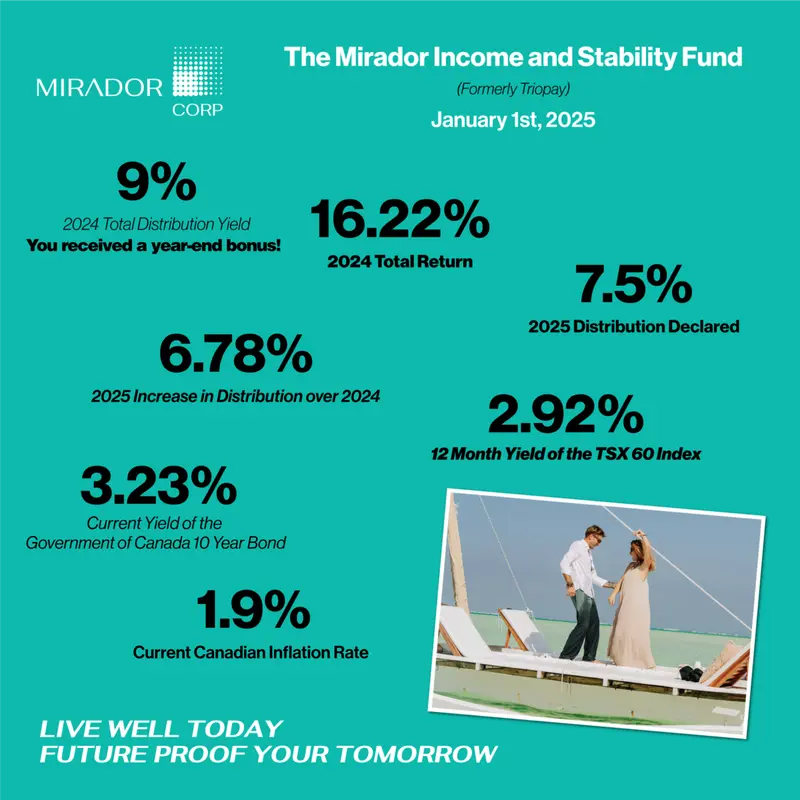 MIRADOR CORP

The Mirador Income and Stability Fund

(Formerly Triopay)

January 1st, 2025

9%

2024 Total Distribution Yield
You received a year-end bonus!

16.22%

2024 Total Return

7.5%

2025 Distribution Declared

6.78%

2025 Increase in Distribution over 2024

2.92%

12 Month Yield of the TSX 60 Index

3.23%

Current Yield of the Government of Canada 10 Year Bond

1.9%

Current Canadian Inflation Rate

LIVE WELL TODAY
FUTURE PROOF YOUR TOMORROW